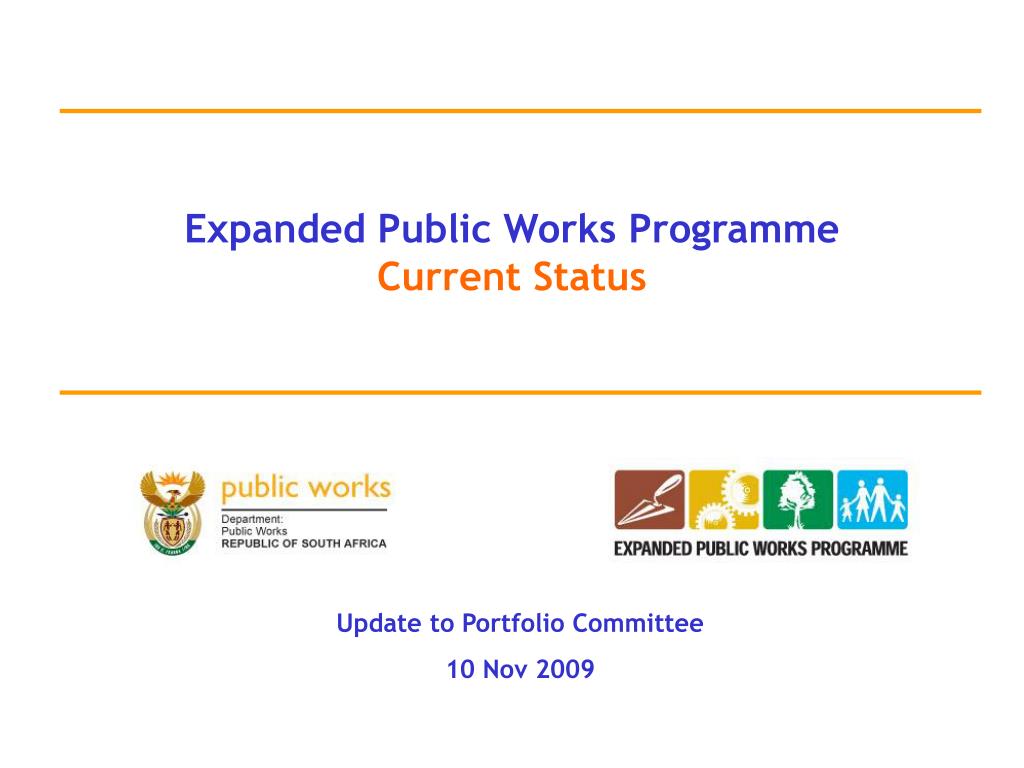 Expanded Public Works Programme
Current Status

public works
Department:
Public Works
REPUBLIC OF SOUTH AFRICA

EXPANDED PUBLIC WORKS PROGRAMME

Update to Portfolio Committee
10 Nov 2009